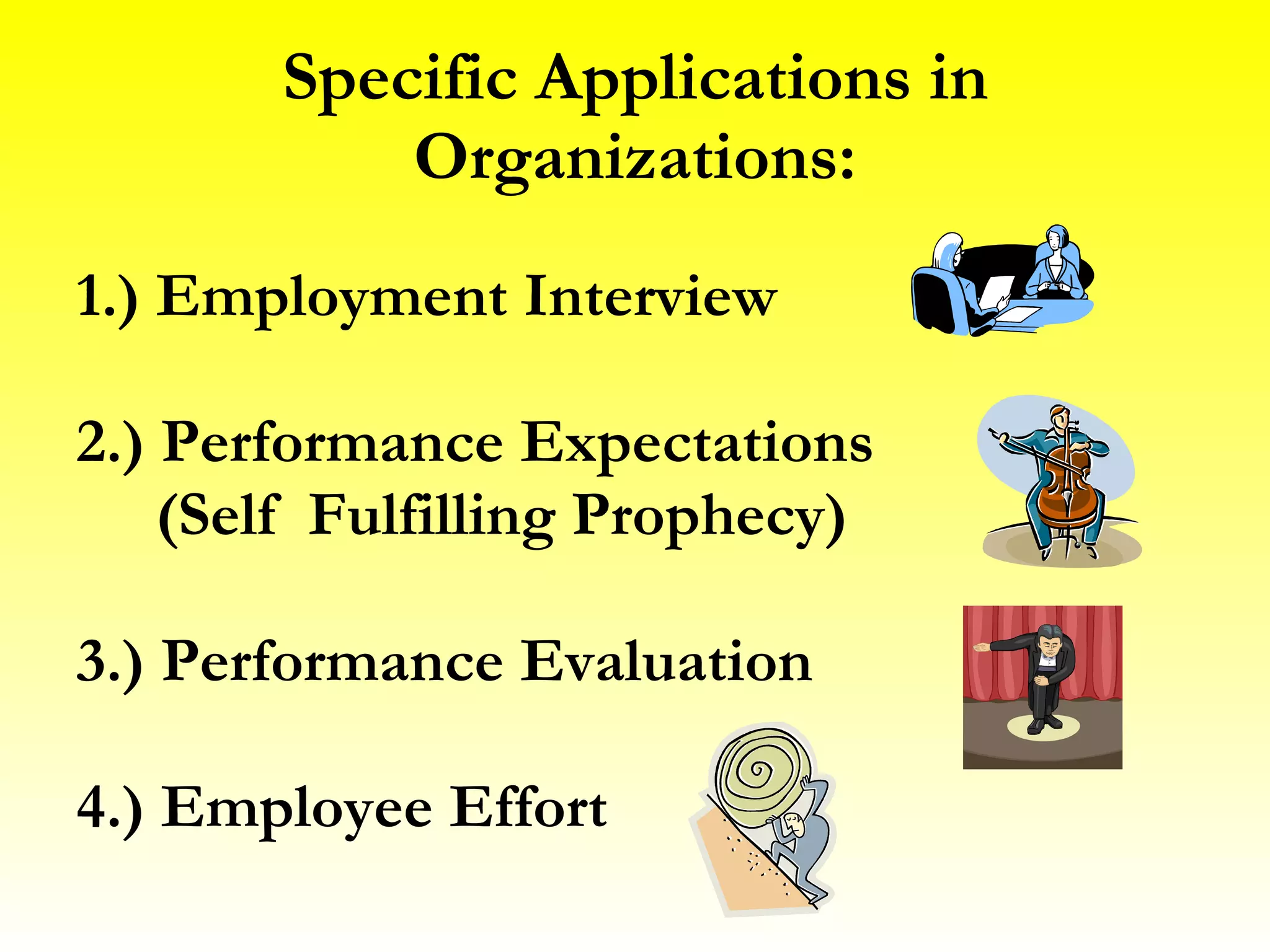 Specific Applications in Organizations:

1.) Employment Interview

2.) Performance Expectations (Self Fulfilling Prophecy)

3.) Performance Evaluation

4.) Employee Effort